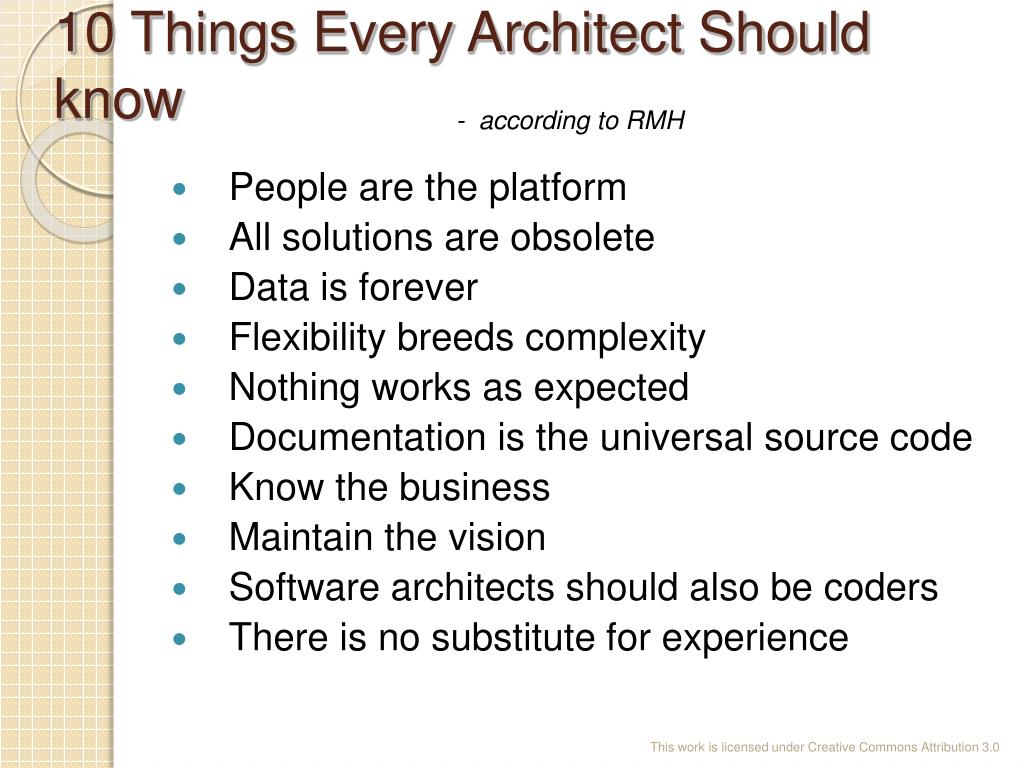 10 Things Every Architect Should know

- according to RMH

- People are the platform
- All solutions are obsolete
- Data is forever
- Flexibility breeds complexity
- Nothing works as expected
- Documentation is the universal source code
- Know the business
- Maintain the vision
- Software architects should also be coders
- There is no substitute for experience

This work is licensed under Creative Commons Attribution 3.0